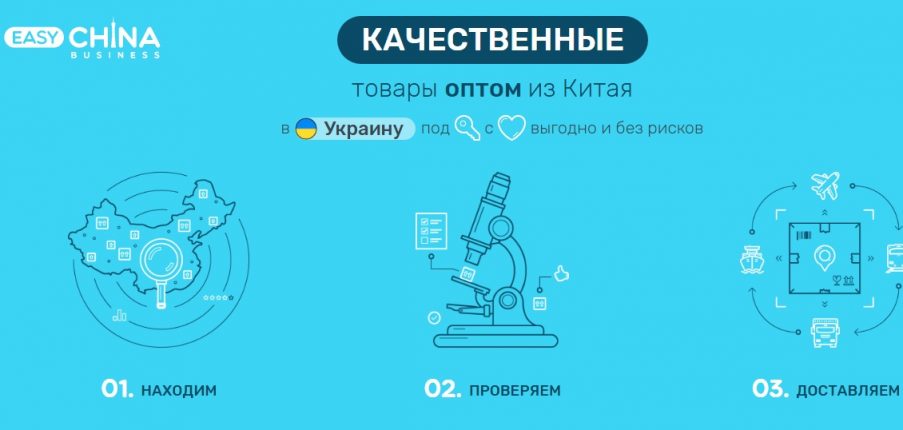 EASY CHINA BUSINESS

КАЧЕСТВЕННЫЕ

товары оптом из Китая

в Украину под с выгодно и без рисков

01. НАХОДИМ

02. ПРОВЕРЯЕМ

03. ДОСТАВЛЯЕМ